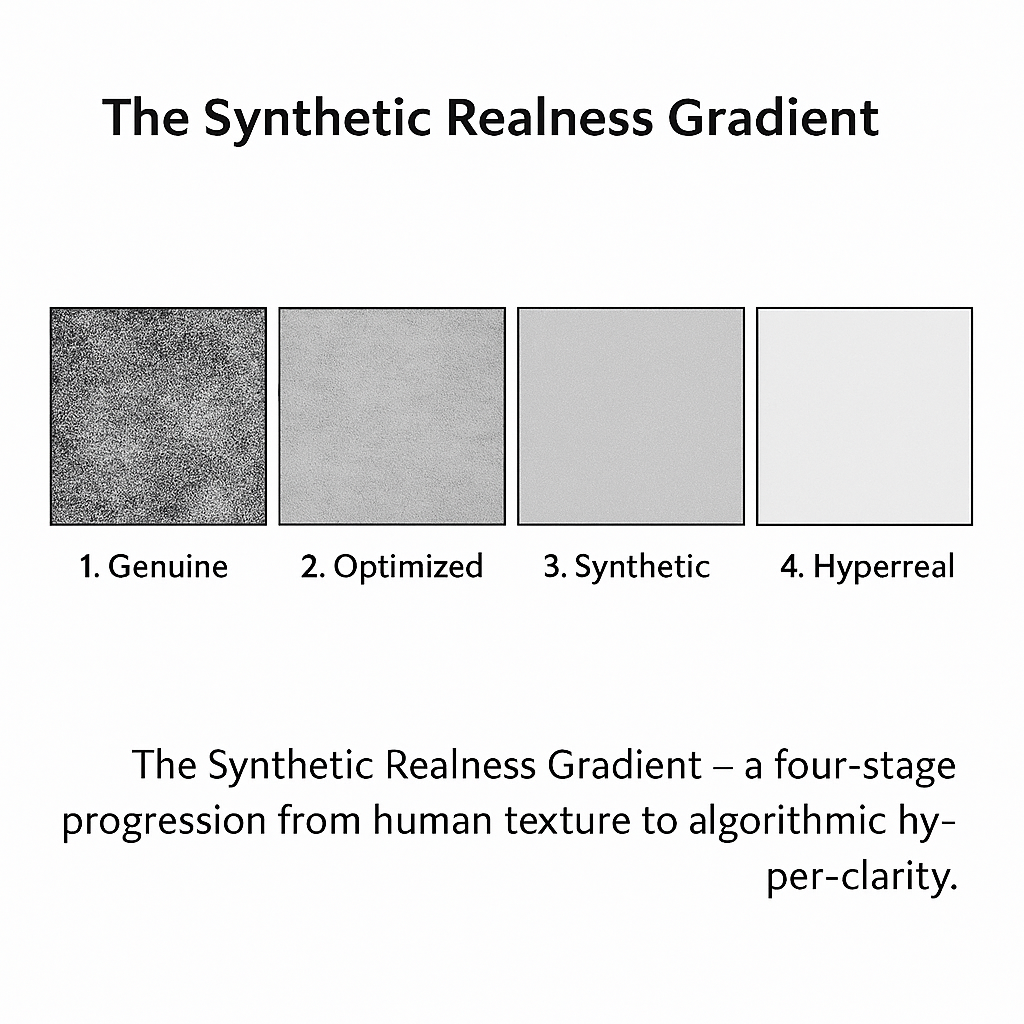 The Synthetic Realness Gradient

1. Genuine

2. Optimized

3. Synthetic

4. Hyperreal

The Synthetic Realness Gradient – a four-stage progression from human texture to algorithmic hyper-clarity.